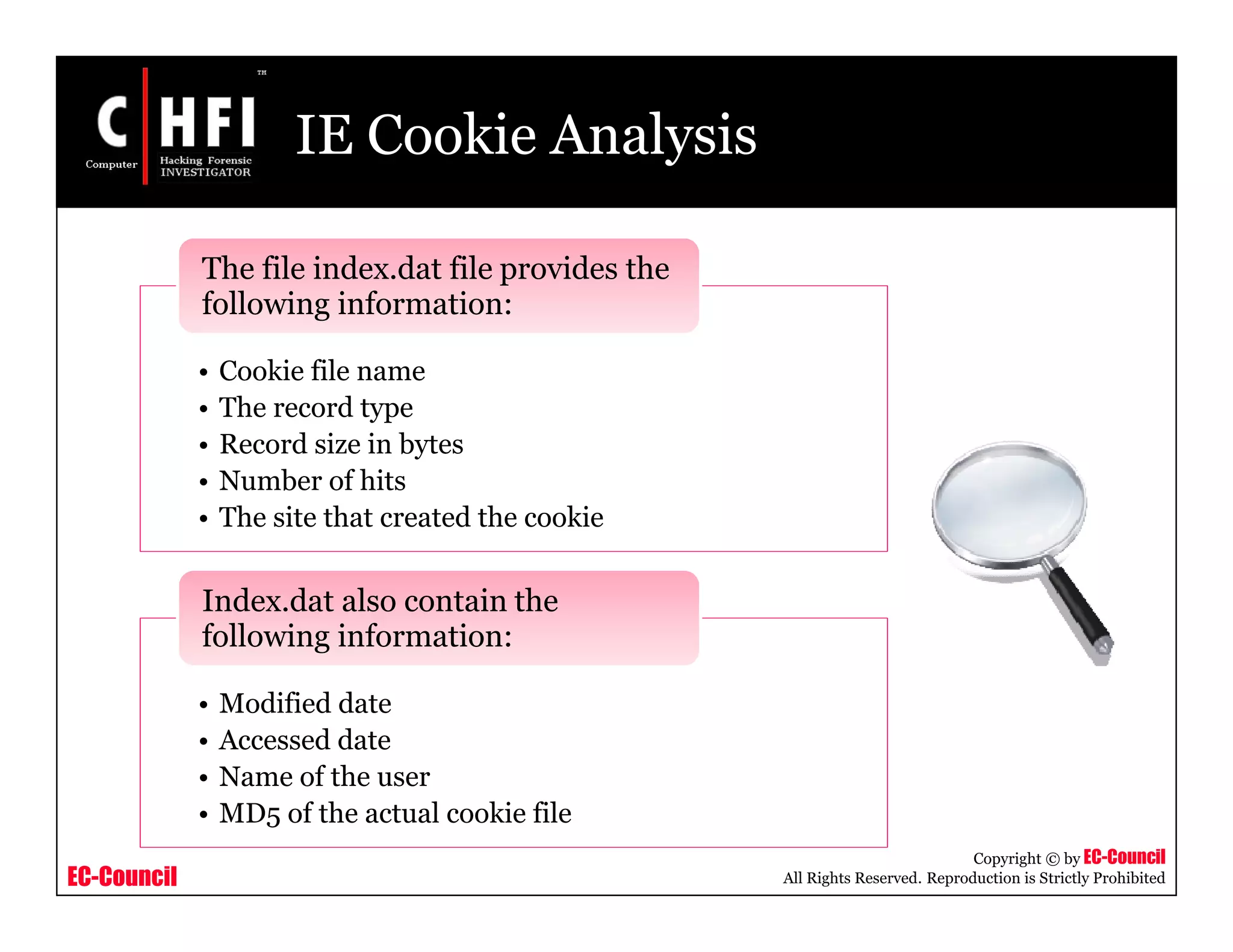 C HFI™
Computer Hacking Forensic INVESTIGATOR

IE Cookie Analysis

The file index.dat file provides the following information:

• Cookie file name
• The record type
• Record size in bytes
• Number of hits
• The site that created the cookie

Index.dat also contain the following information:

• Modified date
• Accessed date
• Name of the user
• MD5 of the actual cookie file

EC-Council

Copyright © by EC-Council
All Rights Reserved. Reproduction is Strictly Prohibited